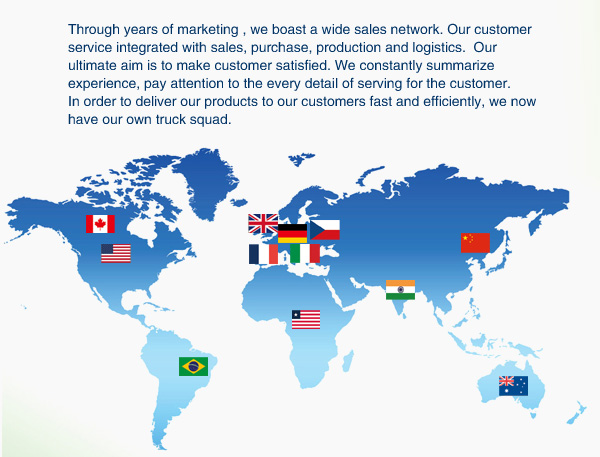 Through years of marketing , we boast a wide sales network. Our customer service integrated with sales, purchase, production and logistics. Our ultimate aim is to make customer satisfied. We constantly summarize experience, pay attention to the every detail of serving for the customer.
In order to deliver our products to our customers fast and efficiently, we now have our own truck squad.